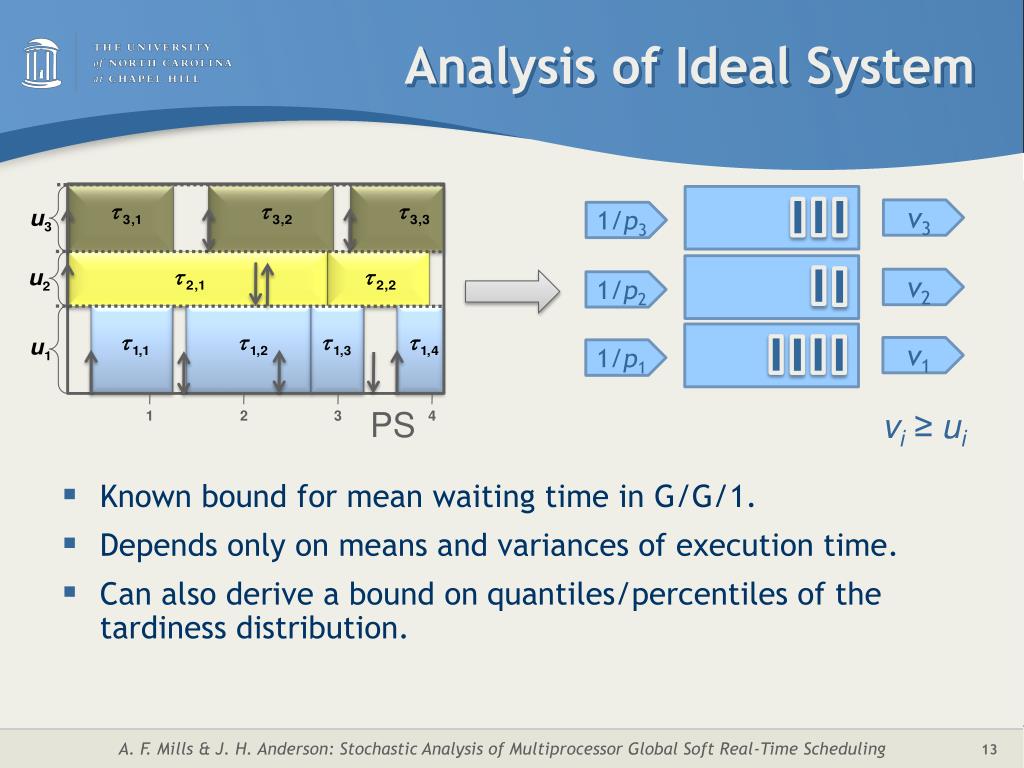 THE UNIVERSITY of NORTH CAROLINA at CHAPEL HILL

Analysis of Ideal System

$u_3$ $\tau_{3,1}$ $\tau_{3,2}$ $\tau_{3,3}$
$u_2$ $\tau_{2,1}$ $\tau_{2,2}$
$u_1$ $\tau_{1,1}$ $\tau_{1,2}$ $\tau_{1,3}$ $\tau_{1,4}$
1 2 3 4
PS

$1/p_3$ $v_3$
$1/p_2$ $v_2$
$1/p_1$ $v_1$

$v_i \geq u_i$

▪ Known bound for mean waiting time in G/G/1.
▪ Depends only on means and variances of execution time.
▪ Can also derive a bound on quantiles/percentiles of the tardiness distribution.

A. F. Mills & J. H. Anderson: Stochastic Analysis of Multiprocessor Global Soft Real-Time Scheduling 13